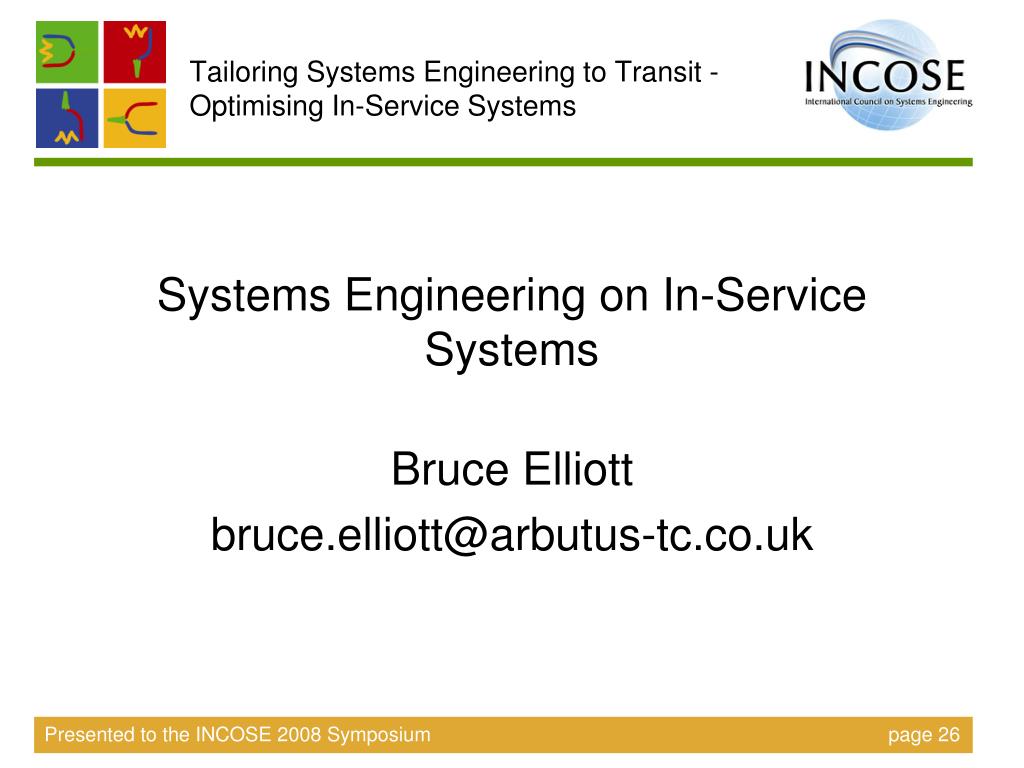 Tailoring Systems Engineering to Transit - Optimising In-Service Systems

INCOSE
International Council on Systems Engineering

Systems Engineering on In-Service Systems

Bruce Elliott
bruce.elliott@arbutus-tc.co.uk

Presented to the INCOSE 2008 Symposium

page 26